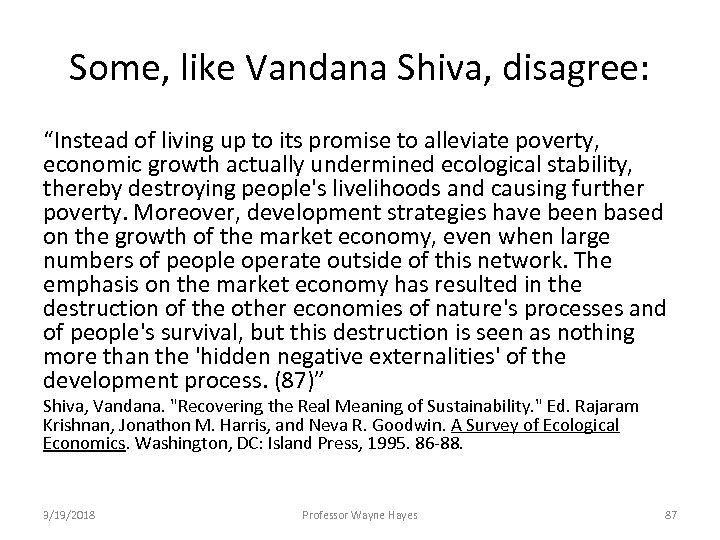 Some, like Vandana Shiva, disagree:

“Instead of living up to its promise to alleviate poverty, economic growth actually undermined ecological stability, thereby destroying people's livelihoods and causing further poverty. Moreover, development strategies have been based on the growth of the market economy, even when large numbers of people operate outside of this network. The emphasis on the market economy has resulted in the destruction of the other economies of nature's processes and of people's survival, but this destruction is seen as nothing more than the 'hidden negative externalities' of the development process. (87)”

Shiva, Vandana. "Recovering the Real Meaning of Sustainability." Ed. Rajaram Krishnan, Jonathon M. Harris, and Neva R. Goodwin. A Survey of Ecological Economics. Washington, DC: Island Press, 1995. 86-88.

3/19/2018 Professor Wayne Hayes 87